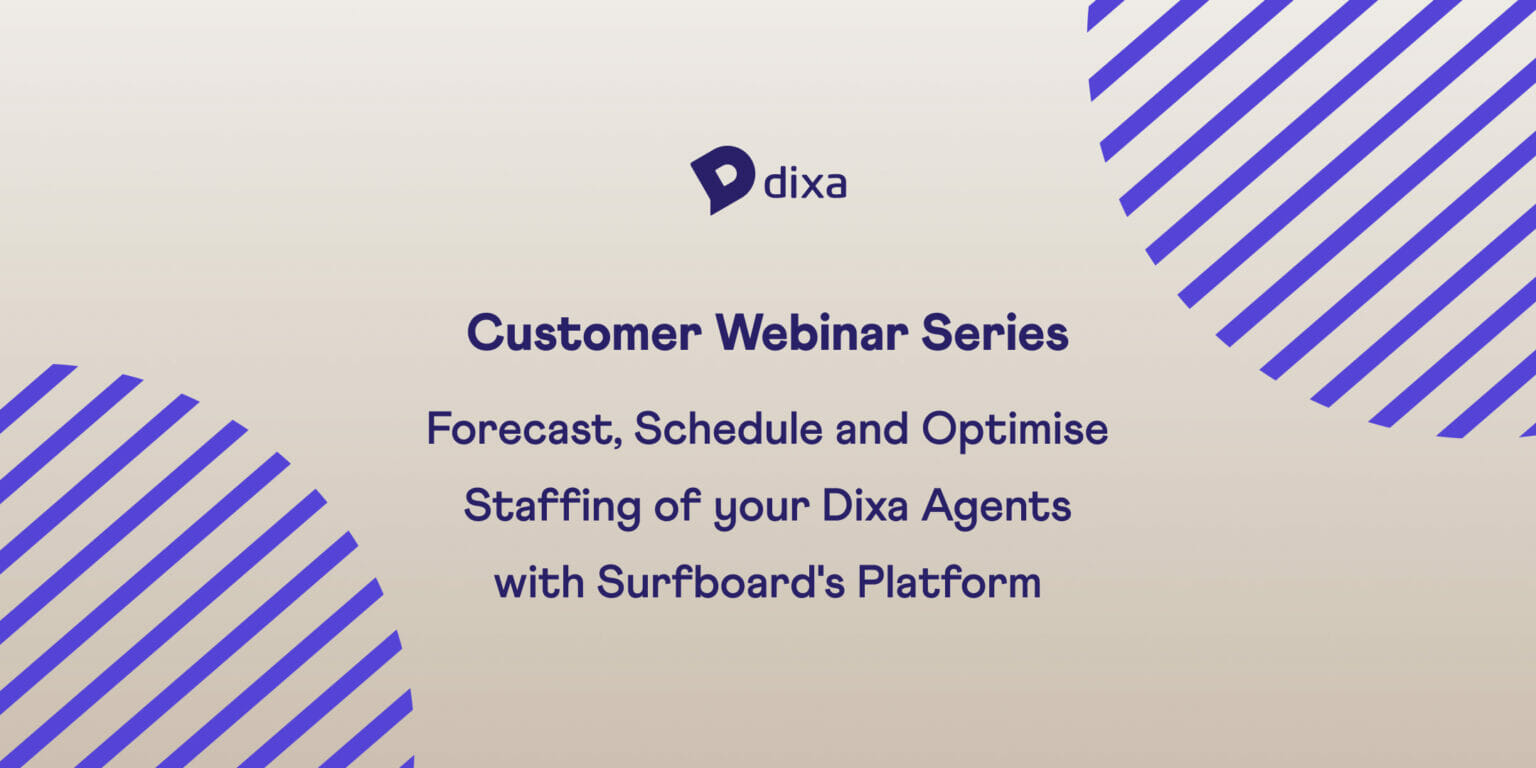 dixa

Customer Webinar Series

Forecast, Schedule and Optimise Staffing of your Dixa Agents with Surfboard's Platform